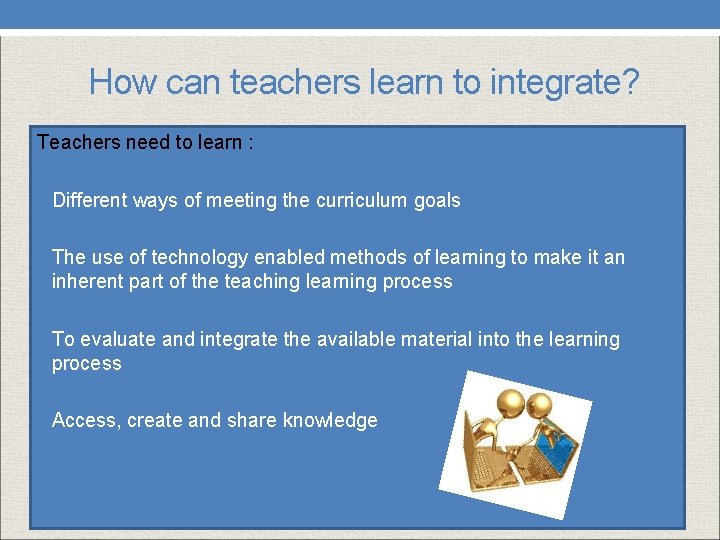 How can teachers learn to integrate?

Teachers need to learn :

Different ways of meeting the curriculum goals

The use of technology enabled methods of learning to make it an inherent part of the teaching learning process

To evaluate and integrate the available material into the learning process

Access, create and share knowledge